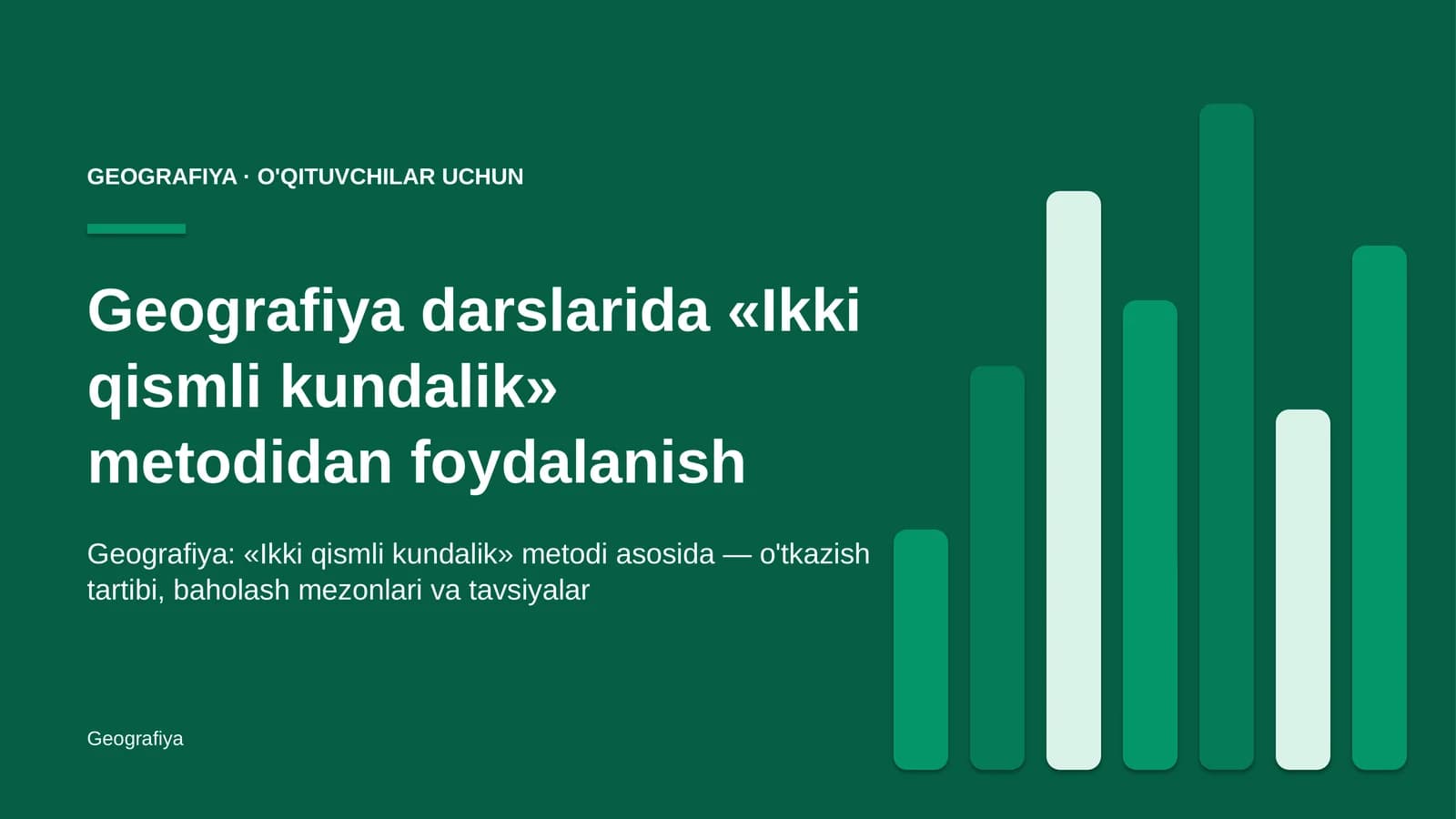 GEOGRAFIYA · O'QITUVCHILAR UCHUN

Geografiya darslarida «Ikki qismli kundalik» metodidan foydalanish

Geografiya: «Ikki qismli kundalik» metodi asosida — o'tkazish tartibi, baholash mezonlari va tavsiyalar

Geografiya